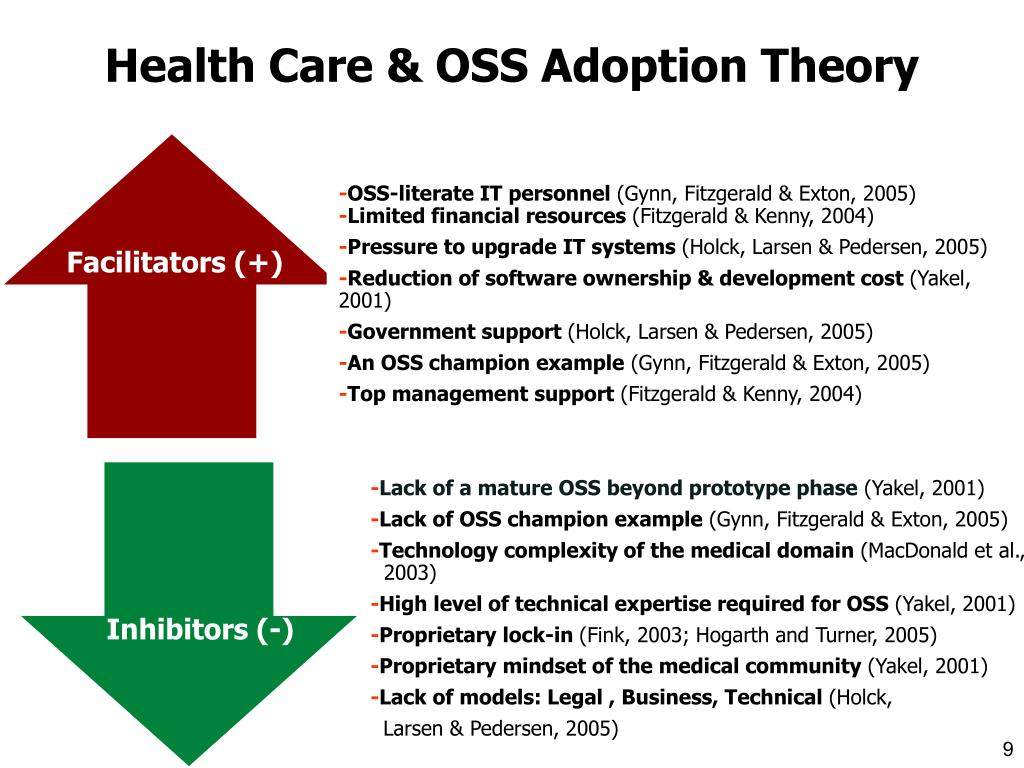 Health Care & OSS Adoption Theory

Facilitators (+)

-OSS-literate IT personnel (Gynn, Fitzgerald & Exton, 2005)
-Limited financial resources (Fitzgerald & Kenny, 2004)
-Pressure to upgrade IT systems (Holck, Larsen & Pedersen, 2005)
-Reduction of software ownership & development cost (Yakel, 2001)
-Government support (Holck, Larsen & Pedersen, 2005)
-An OSS champion example (Gynn, Fitzgerald & Exton, 2005)
-Top management support (Fitzgerald & Kenny, 2004)

Inhibitors (-)

-Lack of a mature OSS beyond prototype phase (Yakel, 2001)
-Lack of OSS champion example (Gynn, Fitzgerald & Exton, 2005)
-Technology complexity of the medical domain (MacDonald et al., 2003)
-High level of technical expertise required for OSS (Yakel, 2001)
-Proprietary lock-in (Fink, 2003; Hogarth and Turner, 2005)
-Proprietary mindset of the medical community (Yakel, 2001)
-Lack of models: Legal , Business, Technical (Holck, Larsen & Pedersen, 2005)

9